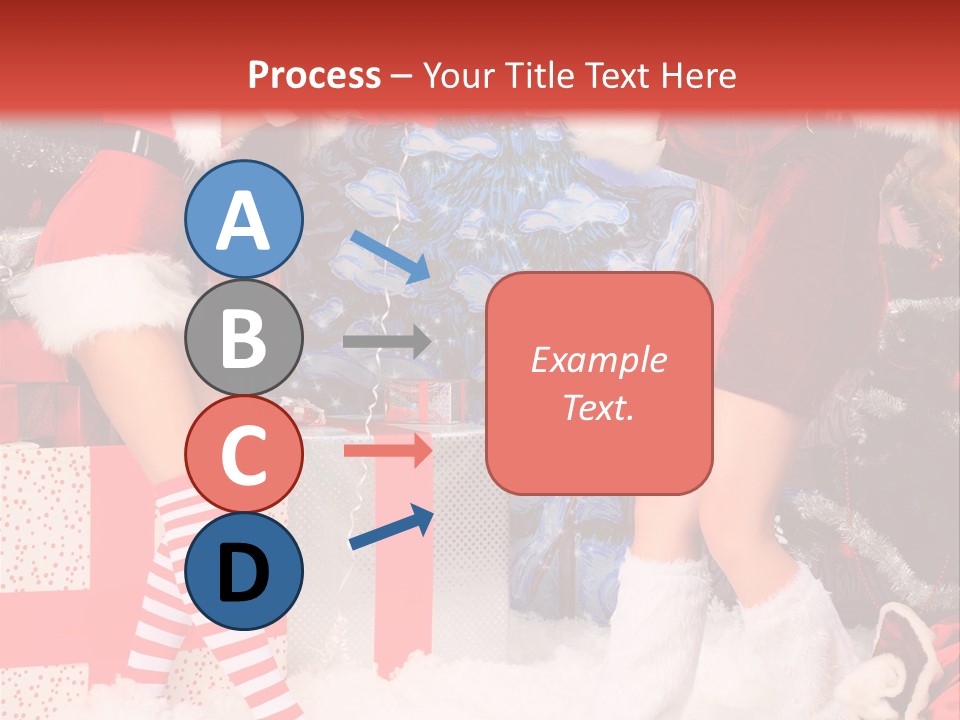 Process – Your Title Text Here

A

B

C

D

Example Text.